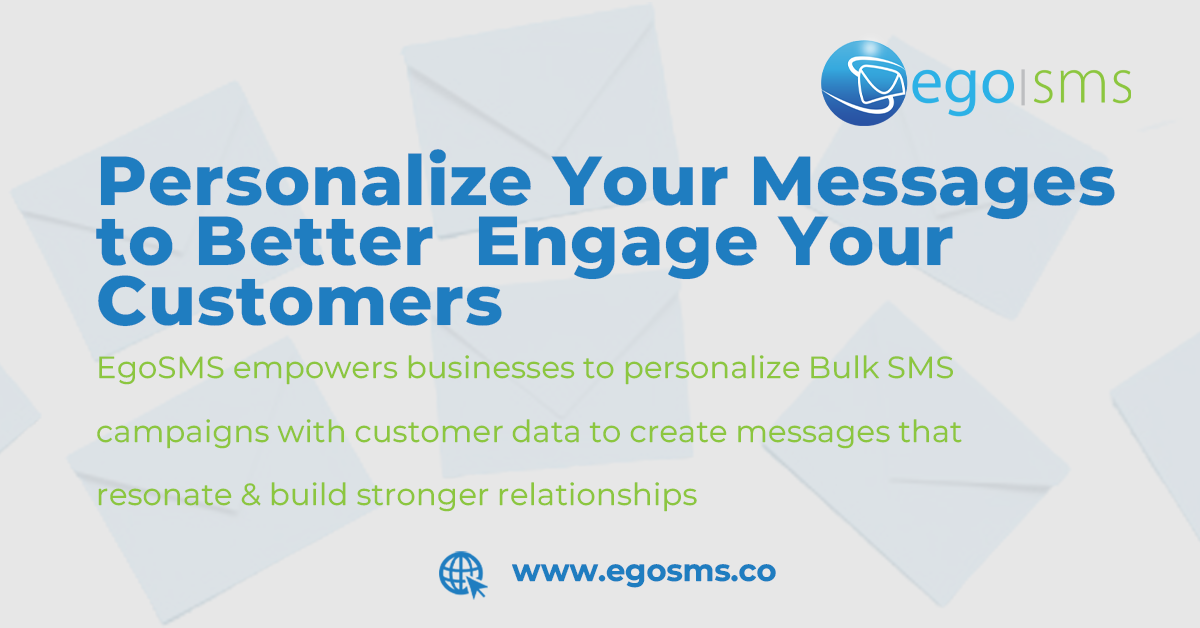 ego|sms

Personalize Your Messages to Better Engage Your Customers

EgoSMS empowers businesses to personalize Bulk SMS campaigns with customer data to create messages that resonate & build stronger relationships

www.egosms.co